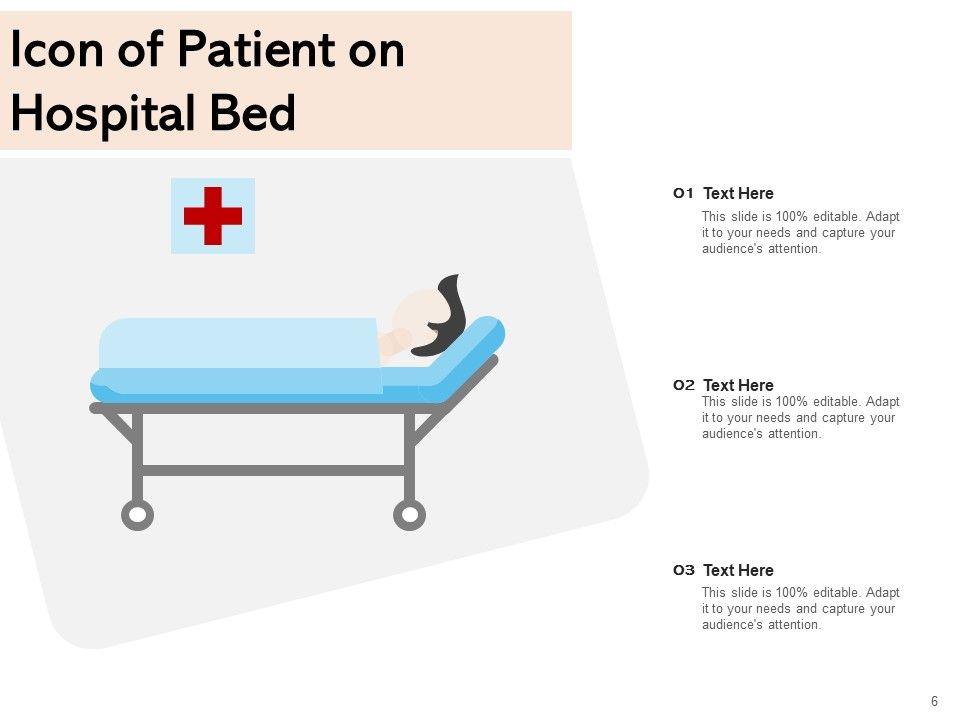 Icon of Patient on Hospital Bed

01 Text Here

This slide is 100% editable. Adapt it to your needs and capture your audience's attention.

02 Text Here

This slide is 100% editable. Adapt it to your needs and capture your audience's attention.

03 Text Here

This slide is 100% editable. Adapt it to your needs and capture your audience's attention.

6